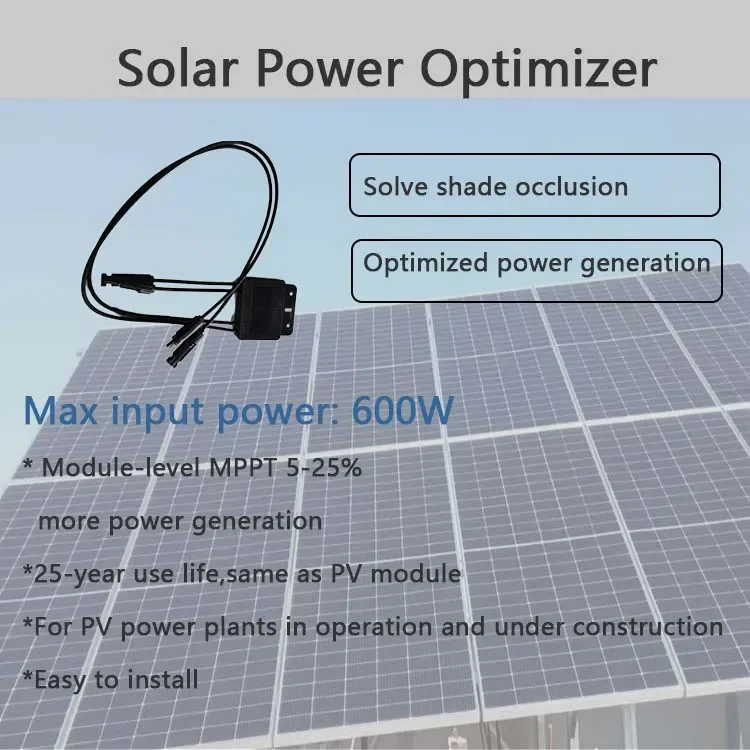 Solar Power Optimizer

Solve shade occlusion

Optimized power generation

Max input power: 600W

* Module-level MPPT 5-25% more power generation

*25-year use life,same as PV module

*For PV power plants in operation and under construction

*Easy to install